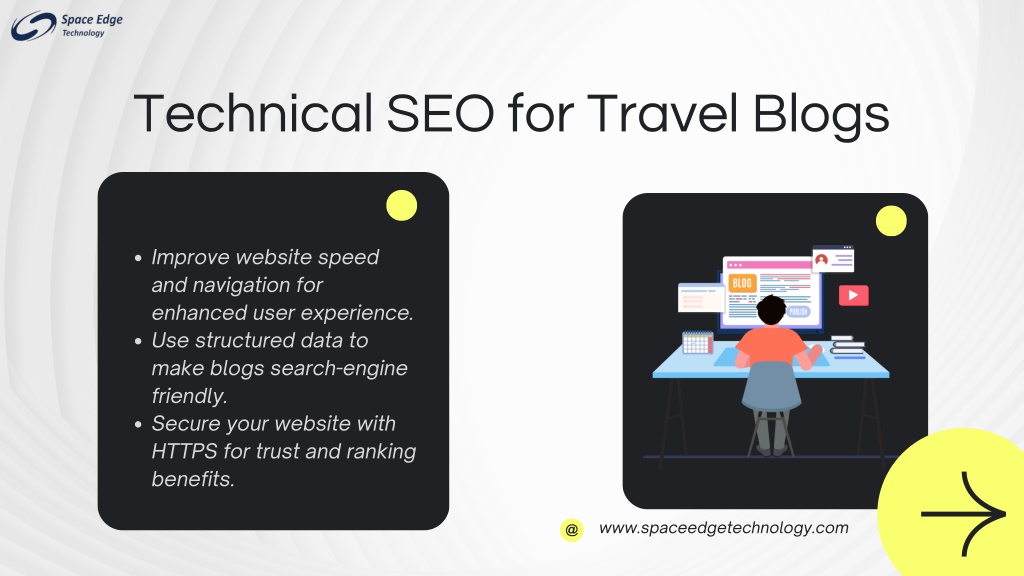 Space Edge
Technology

Technical SEO for Travel Blogs

• Improve website speed and navigation for enhanced user experience.
• Use structured data to make blogs search-engine friendly.
• Secure your website with HTTPS for trust and ranking benefits.

BLOG

PUBLISH

@ www.spaceedgetechnology.com